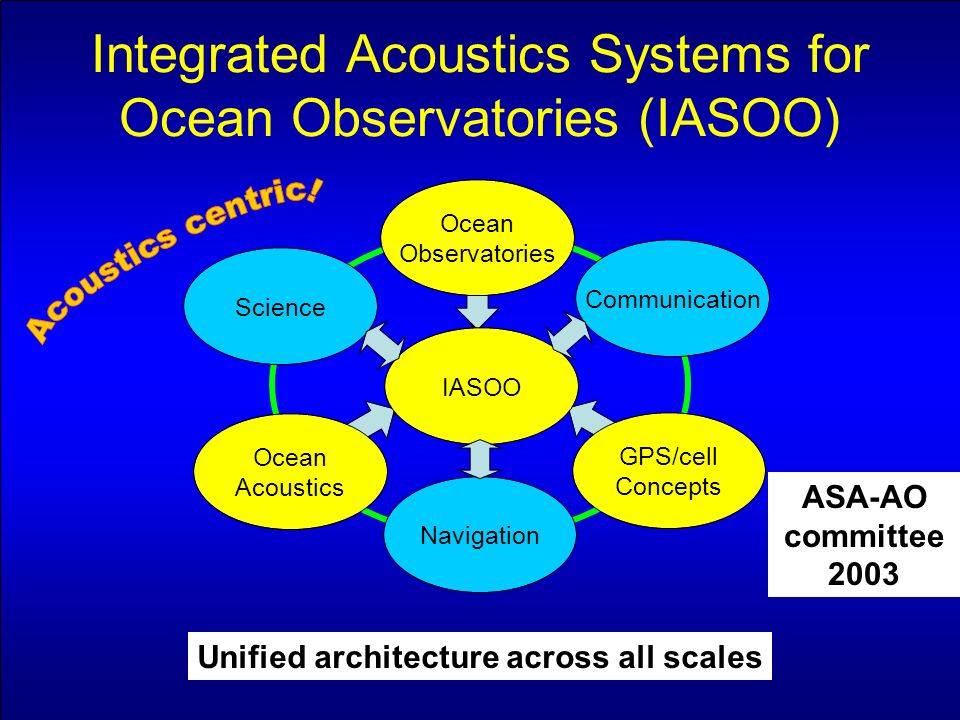 Integrated Acoustics Systems for Ocean Observatories (IASOO)

Acoustics centric!

Ocean Observatories

Science

Communication

IASOO

Ocean Acoustics

GPS/cell Concepts

Navigation

ASA-AO committee 2003

Unified architecture across all scales